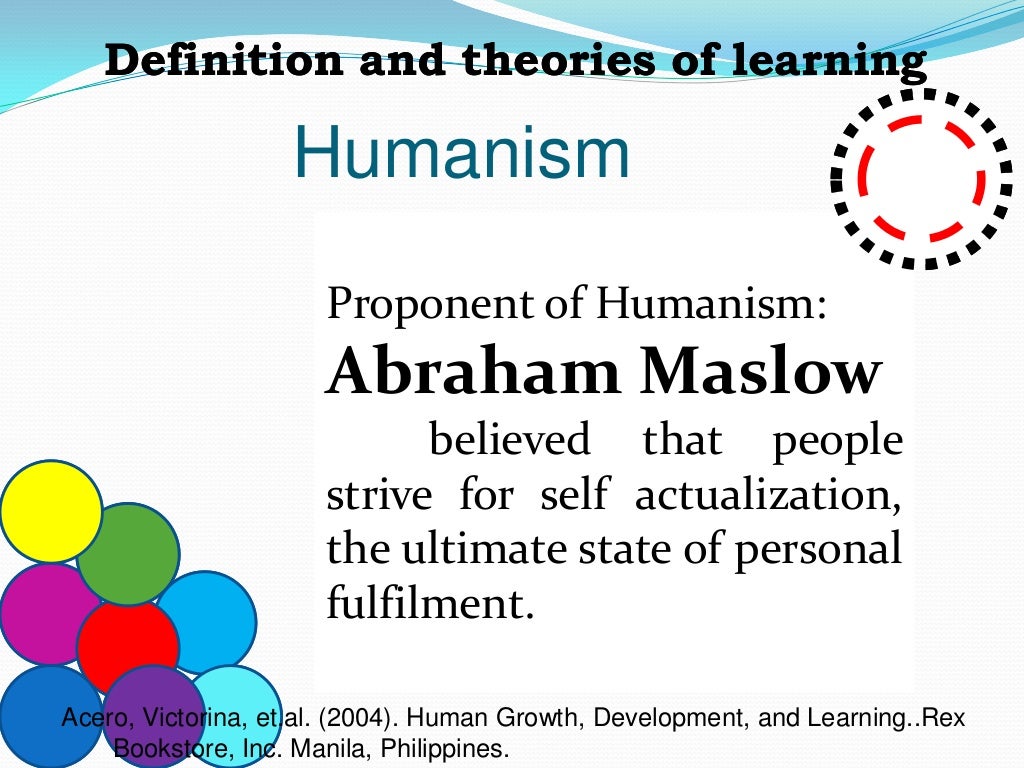 Definition and theories of learning

Humanism

Proponent of Humanism:
Abraham Maslow
believed that people strive for self actualization, the ultimate state of personal fulfilment.

Acero, Victorina, et al. (2004). Human Growth, Development, and Learning..Rex Bookstore, Inc. Manila, Philippines.